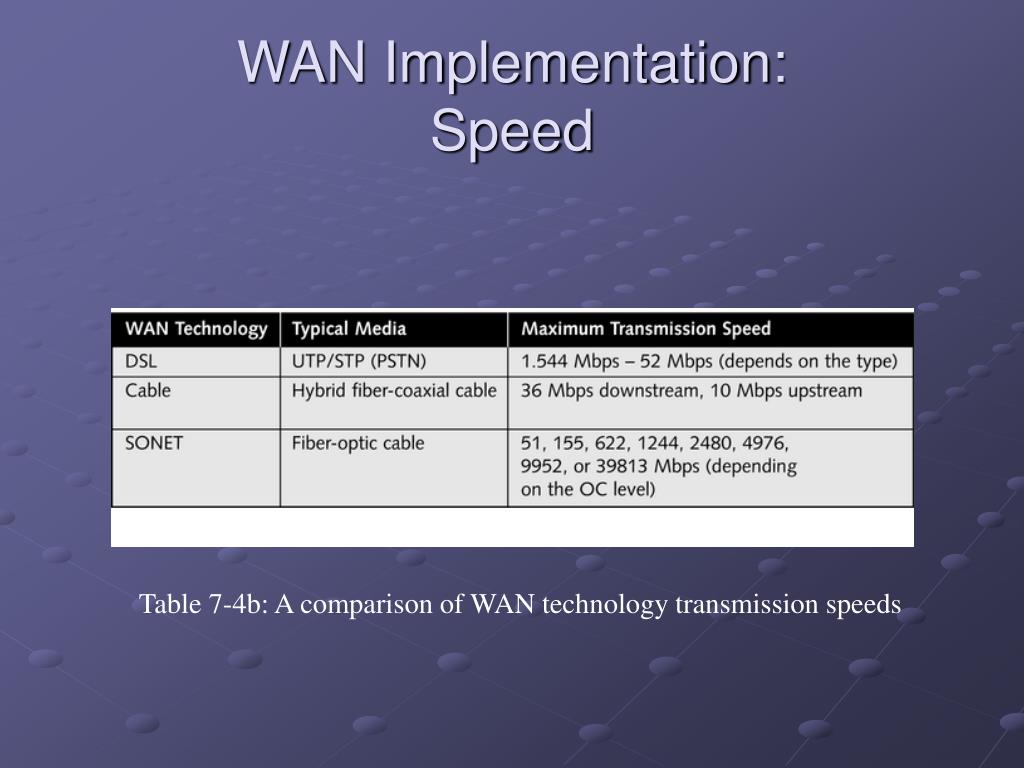 WAN Implementation: Speed

| WAN Technology | Typical Media | Maximum Transmission Speed |
|---|---|---|
| DSL | UTP/STP (PSTN) | 1.544 Mbps – 52 Mbps (depends on the type) |
| Cable | Hybrid fiber-coaxial cable | 36 Mbps downstream, 10 Mbps upstream |
| SONET | Fiber-optic cable | 51, 155, 622, 1244, 2480, 4976, 9952, or 39813 Mbps (depending on the OC level) |

Table 7-4b: A comparison of WAN technology transmission speeds